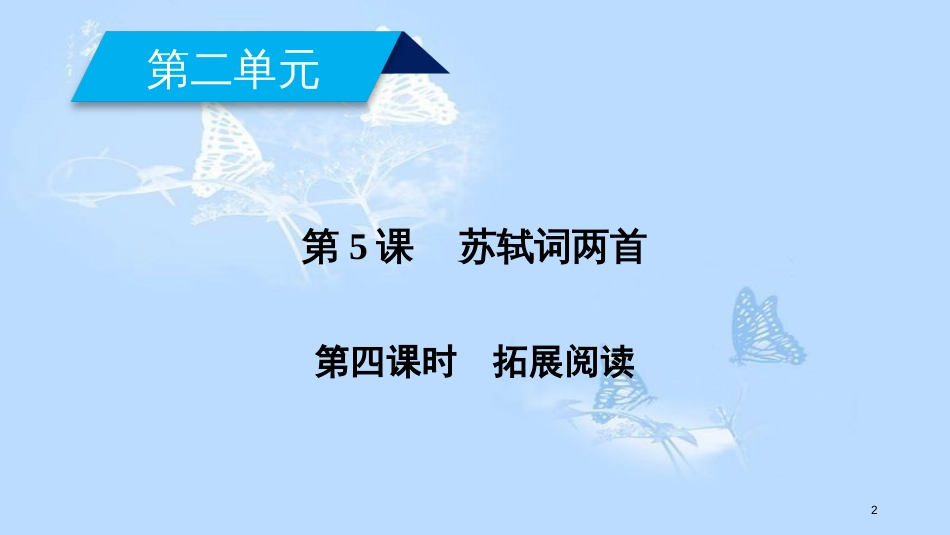 第二单元

第 5 课　苏轼词两首

第四课时　拓展阅读

2